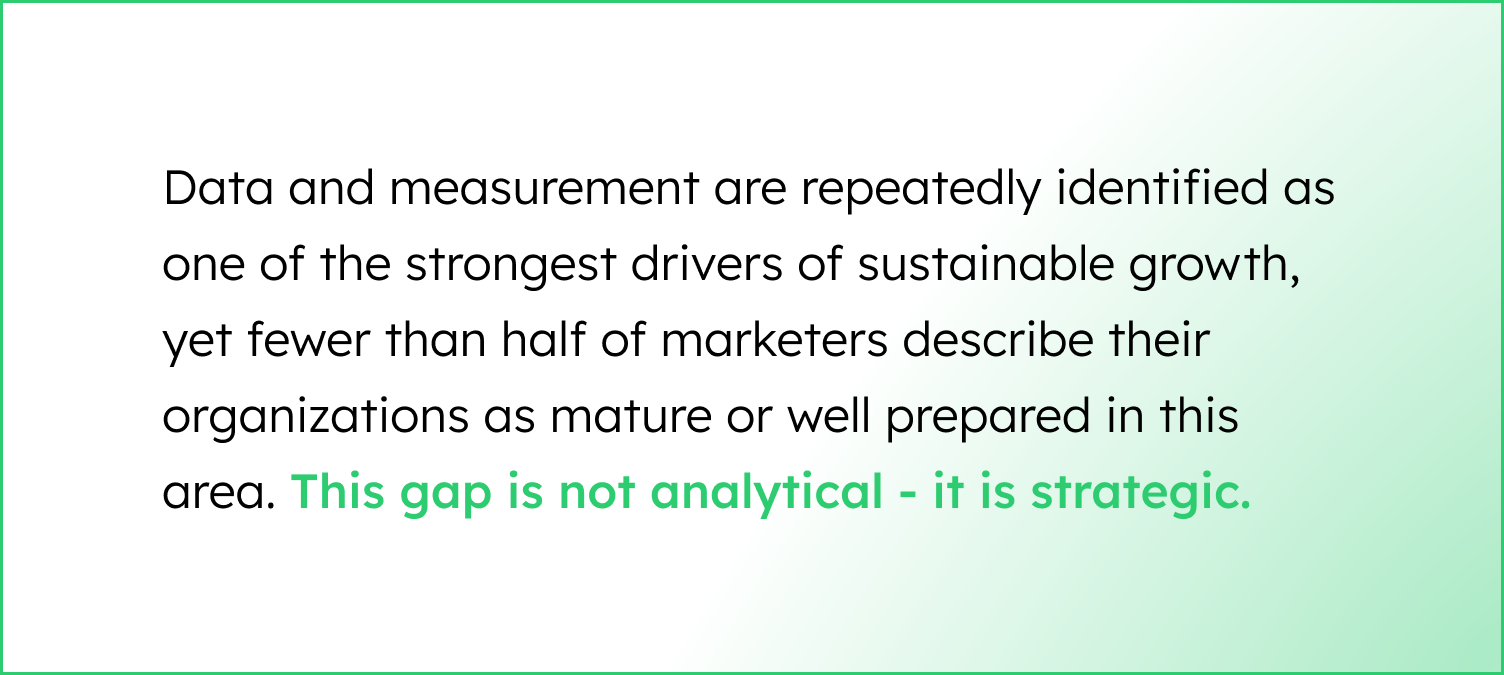 Data and measurement are repeatedly identified as one of the strongest drivers of sustainable growth, yet fewer than half of marketers describe their organizations as mature or well prepared in this area. This gap is not analytical - it is strategic.